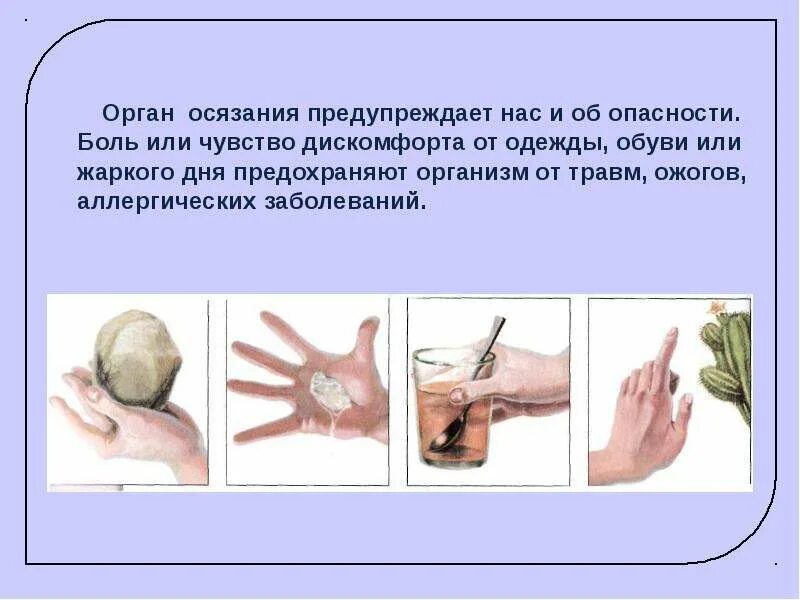 Орган осязания предупреждает нас и об опасности. Боль или чувство дискомфорта от одежды, обуви или жаркого дня предохраняют организм от травм, ожогов, аллергических заболеваний.